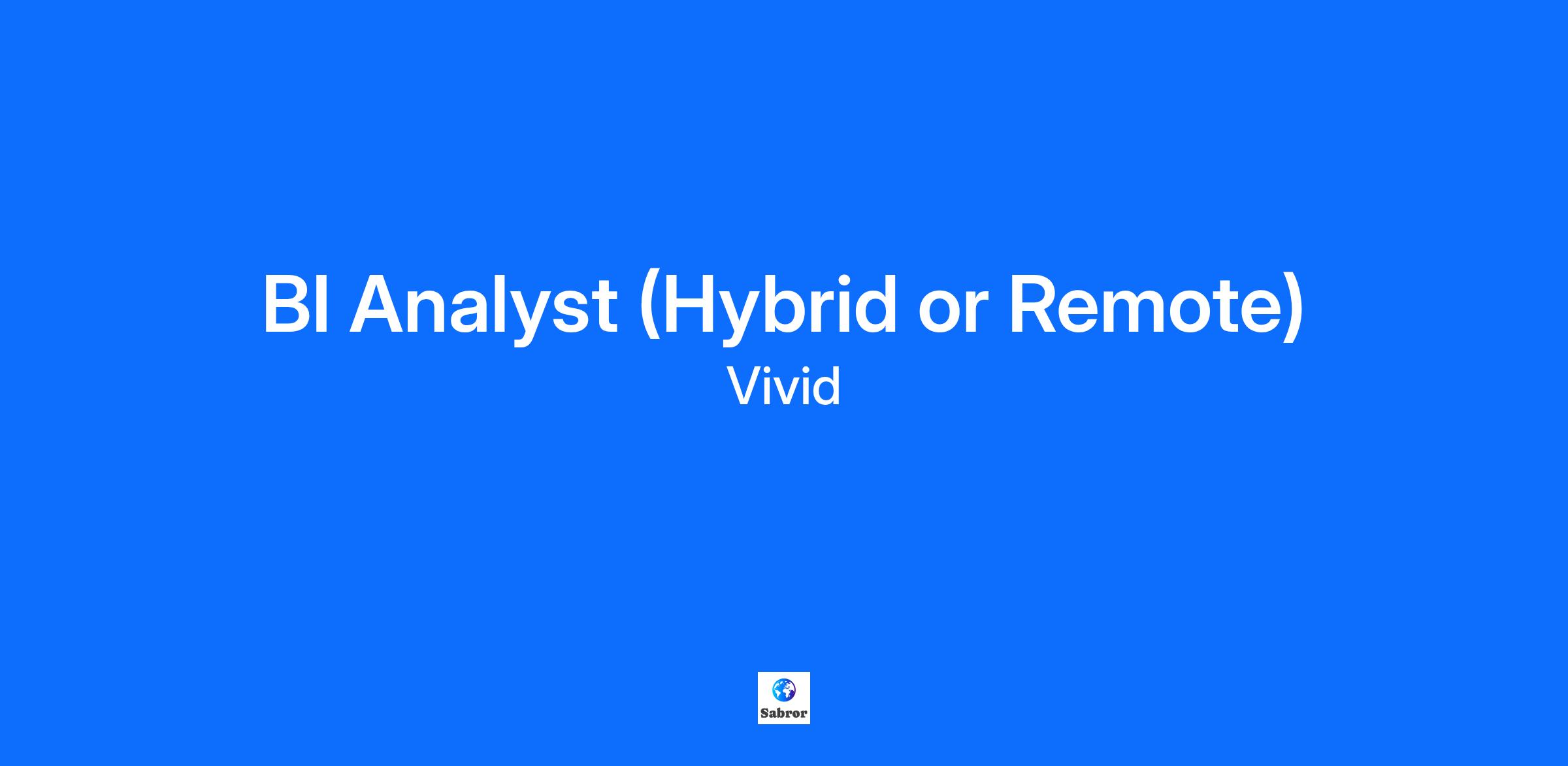 BI Analyst (Hybrid or Remote)
Vivid

Sabror